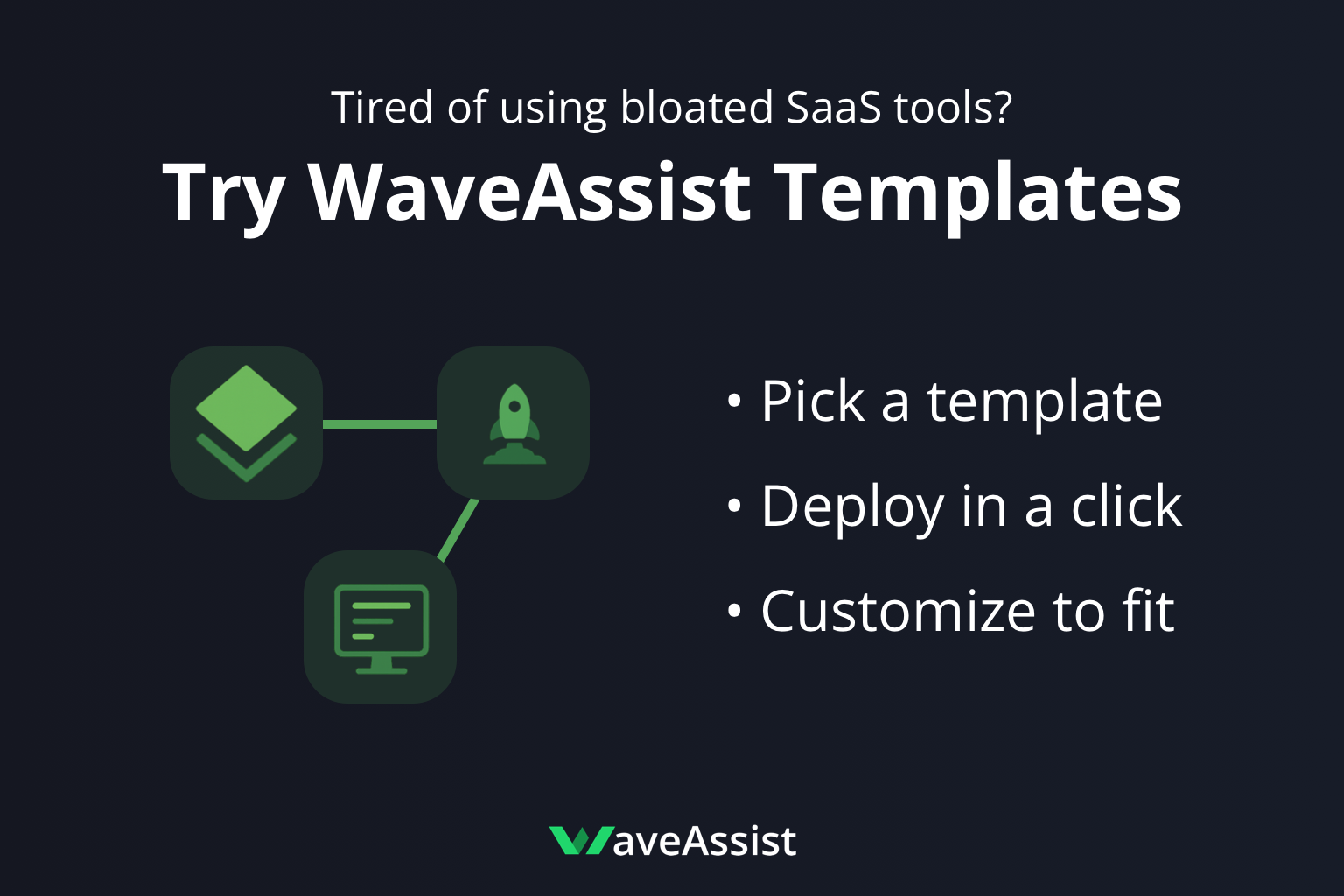 Tired of using bloated SaaS tools?

Try WaveAssist Templates

• Pick a template
• Deploy in a click
• Customize to fit

WaveAssist